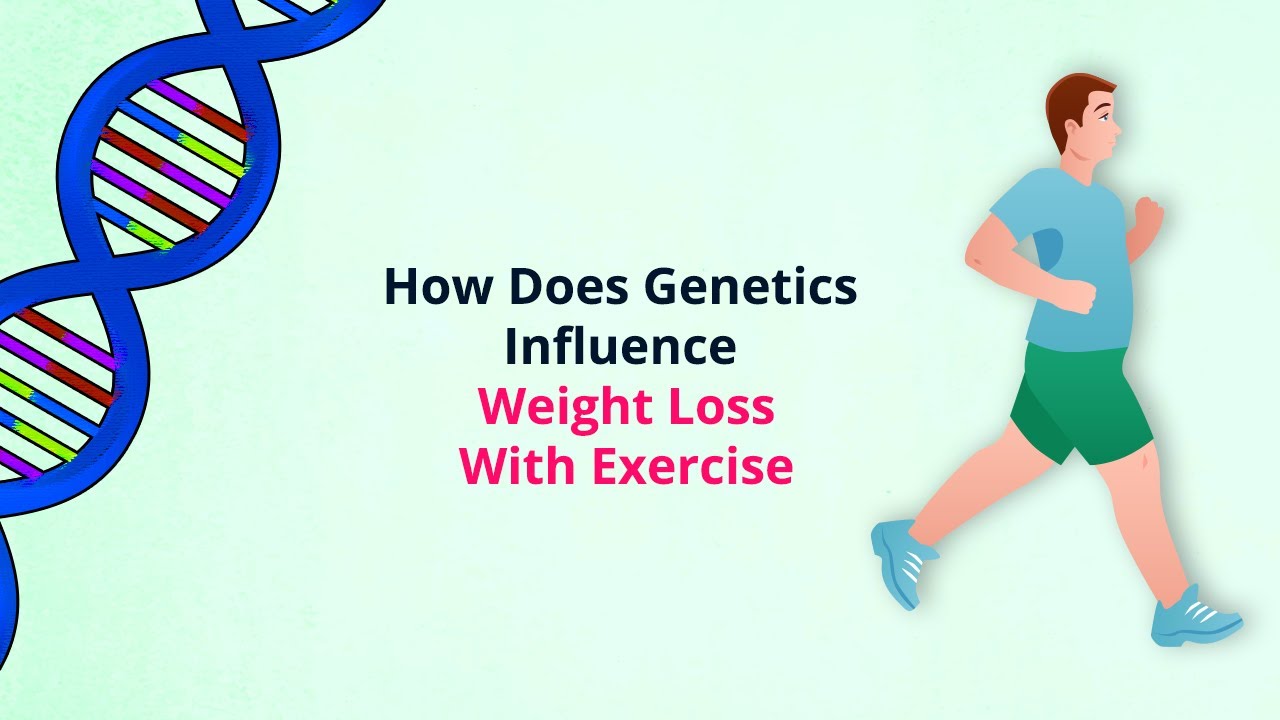 How Does Genetics Influence Weight Loss With Exercise